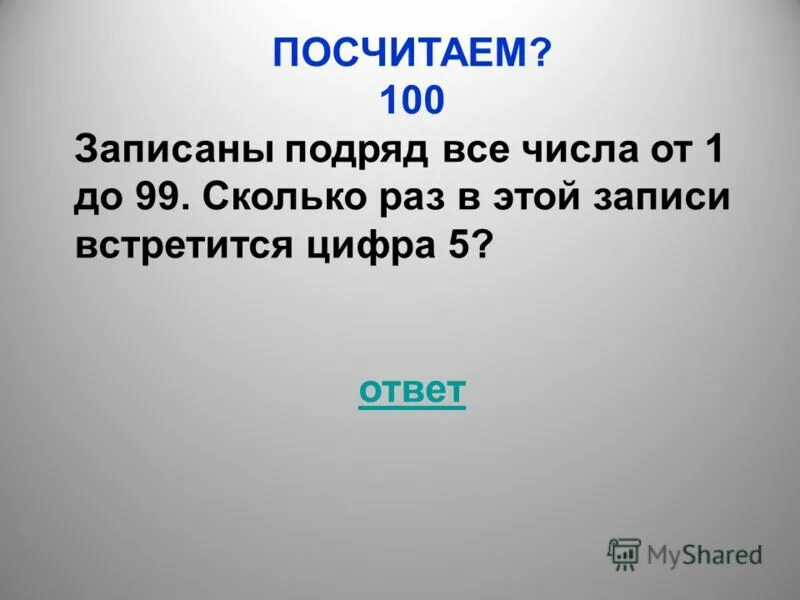 ПОСЧИТАЕМ?
100

Записаны подряд все числа от 1 до 99. Сколько раз в этой записи встретится цифра 5?

ответ

MyShared